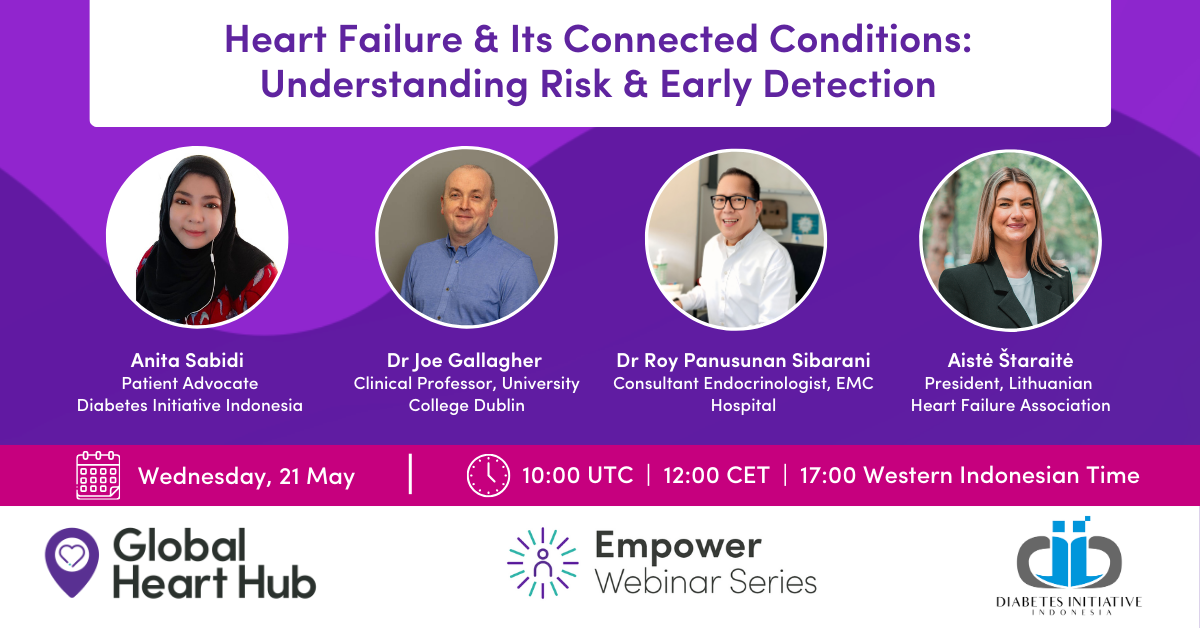 Heart Failure & Its Connected Conditions: Understanding Risk & Early Detection

Anita Sabidi
Patient Advocate
Diabetes Initiative Indonesia

Dr Joe Gallagher
Clinical Professor, University College Dublin

Dr Roy Panusunan Sibarani
Consultant Endocrinologist, EMC Hospital

Aistė Štaraitė
President, Lithuanian Heart Failure Association

Wednesday, 21 May | 10:00 UTC | 12:00 CET | 17:00 Western Indonesian Time

Global Heart Hub

Empower Webinar Series

DIABETES INITIATIVE INDONESIA